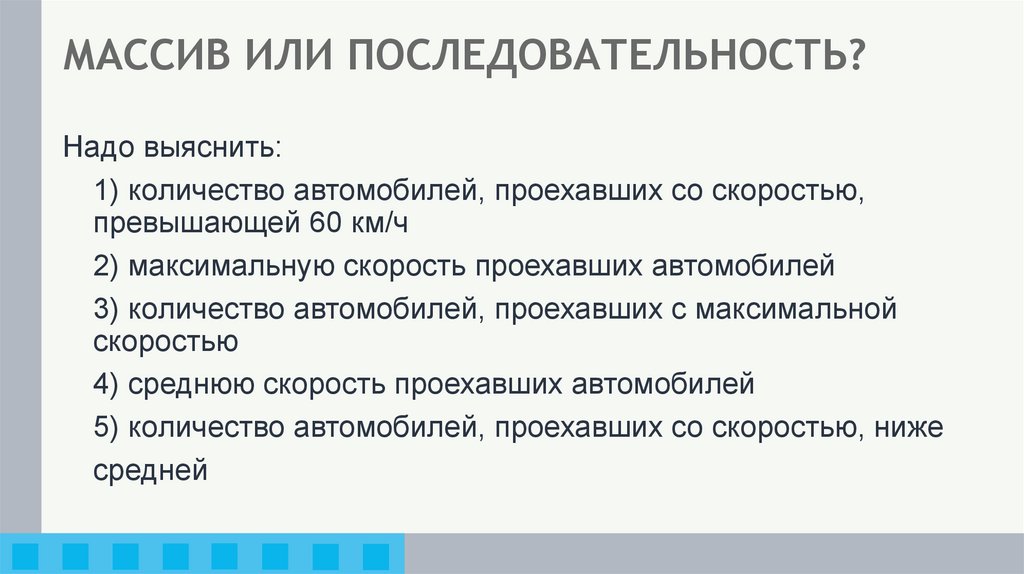 МАССИВ ИЛИ ПОСЛЕДОВАТЕЛЬНОСТЬ?

Надо выяснить:

1) количество автомобилей, проехавших со скоростью, превышающей 60 км/ч

2) максимальную скорость проехавших автомобилей

3) количество автомобилей, проехавших с максимальной скоростью

4) среднюю скорость проехавших автомобилей

5) количество автомобилей, проехавших со скоростью, ниже средней